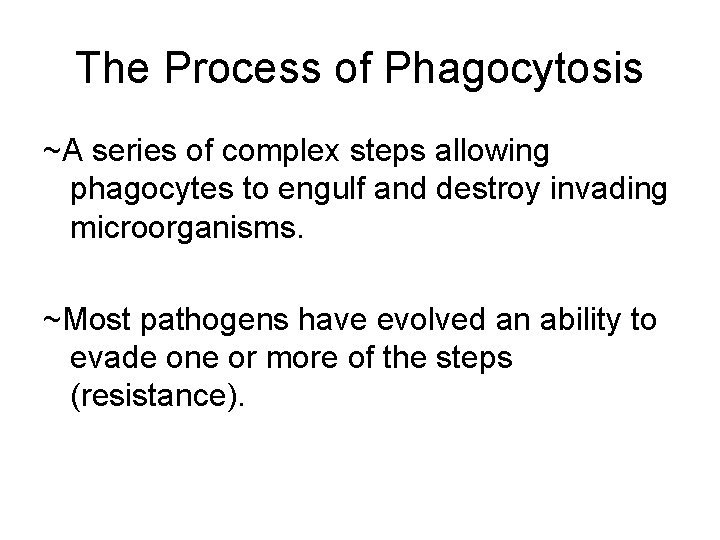 The Process of Phagocytosis

~A series of complex steps allowing phagocytes to engulf and destroy invading microorganisms.

~Most pathogens have evolved an ability to evade one or more of the steps (resistance).